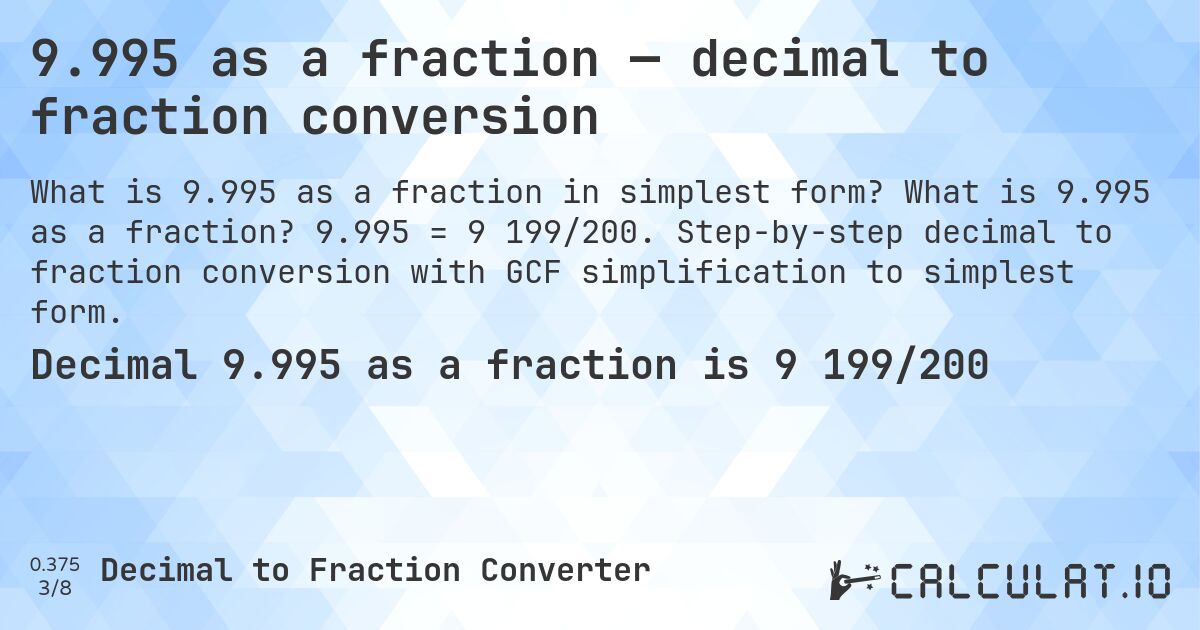 9.995 as a fraction — decimal to fraction conversion

What is 9.995 as a fraction in simplest form? What is 9.995 as a fraction? 9.995 = 9 199/200. Step-by-step decimal to fraction conversion with GCF simplification to simplest form.

Decimal 9.995 as a fraction is 9 199/200

0.375
3/8
Decimal to Fraction Converter

CALCULAT.IO